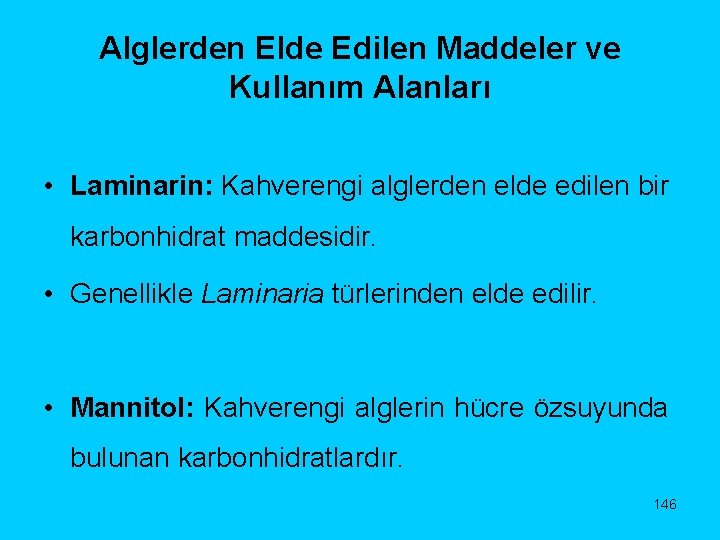 Alglerden Elde Edilen Maddeler ve Kullanım Alanları

• Laminarin: Kahverengi alglerden elde edilen bir karbonhidrat maddesidir.

• Genellikle Laminaria türlerinden elde edilir.

• Mannitol: Kahverengi alglerin hücre özsuyunda bulunan karbonhidratlardır.

146